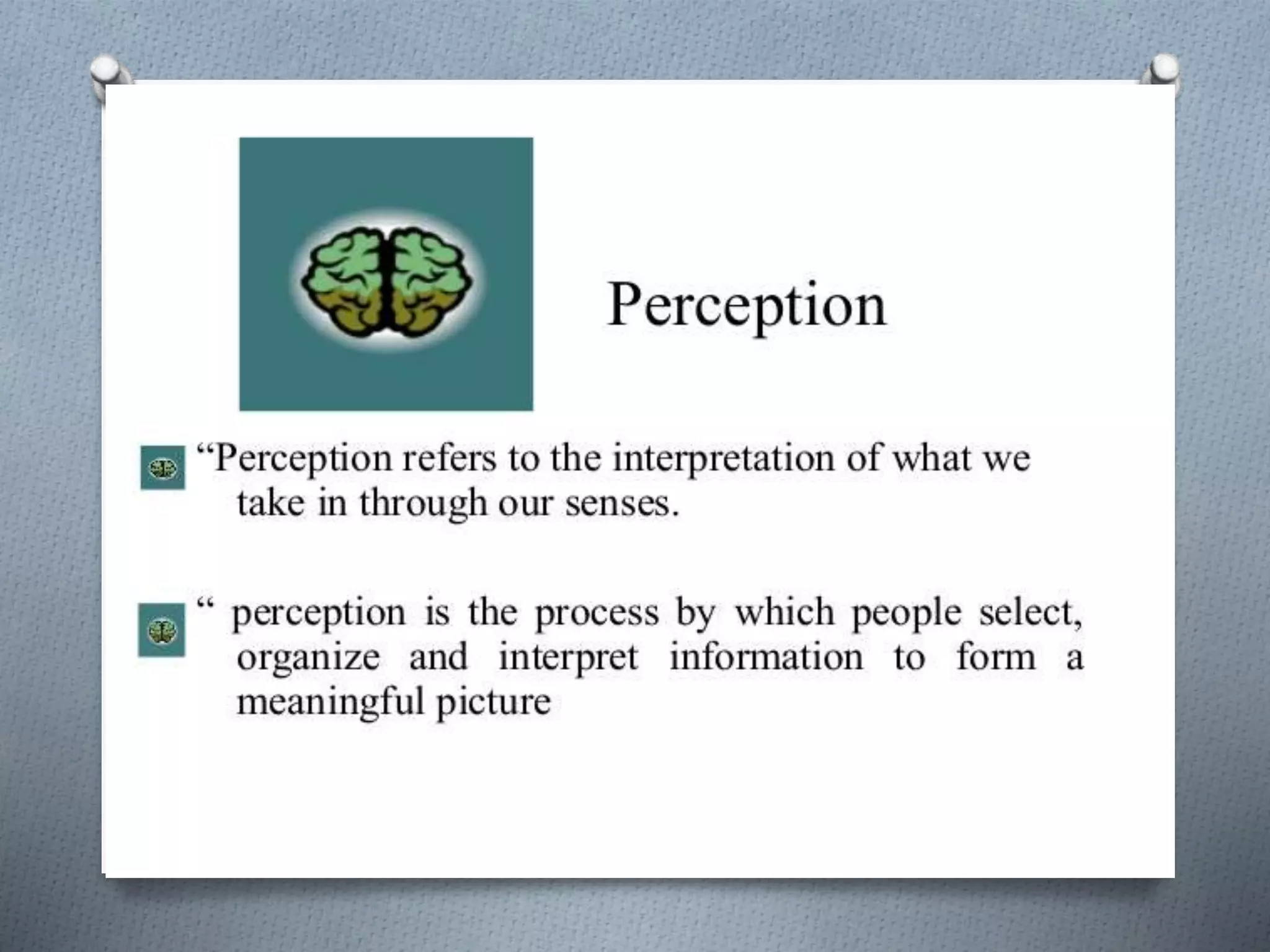 Perception

“Perception refers to the interpretation of what we take in through our senses.

“ perception is the process by which people select, organize and interpret information to form a meaningful picture